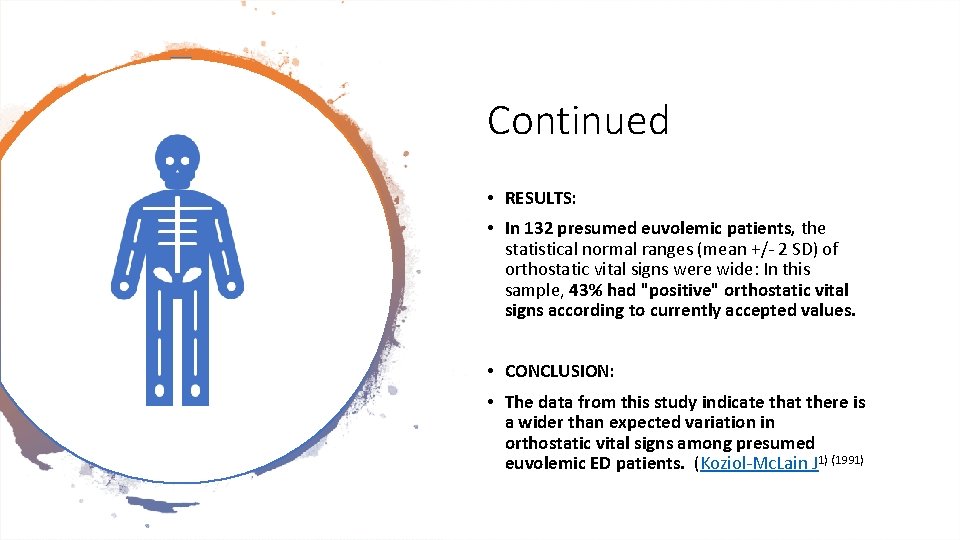 Continued

• RESULTS:

• In 132 presumed euvolemic patients, the statistical normal ranges (mean +/- 2 SD) of orthostatic vital signs were wide: In this sample, 43% had "positive" orthostatic vital signs according to currently accepted values.

• CONCLUSION:

• The data from this study indicate that there is a wider than expected variation in orthostatic vital signs among presumed euvolemic ED patients. (Koziol-McLain J$^{1)}$ $^{(1991)}$